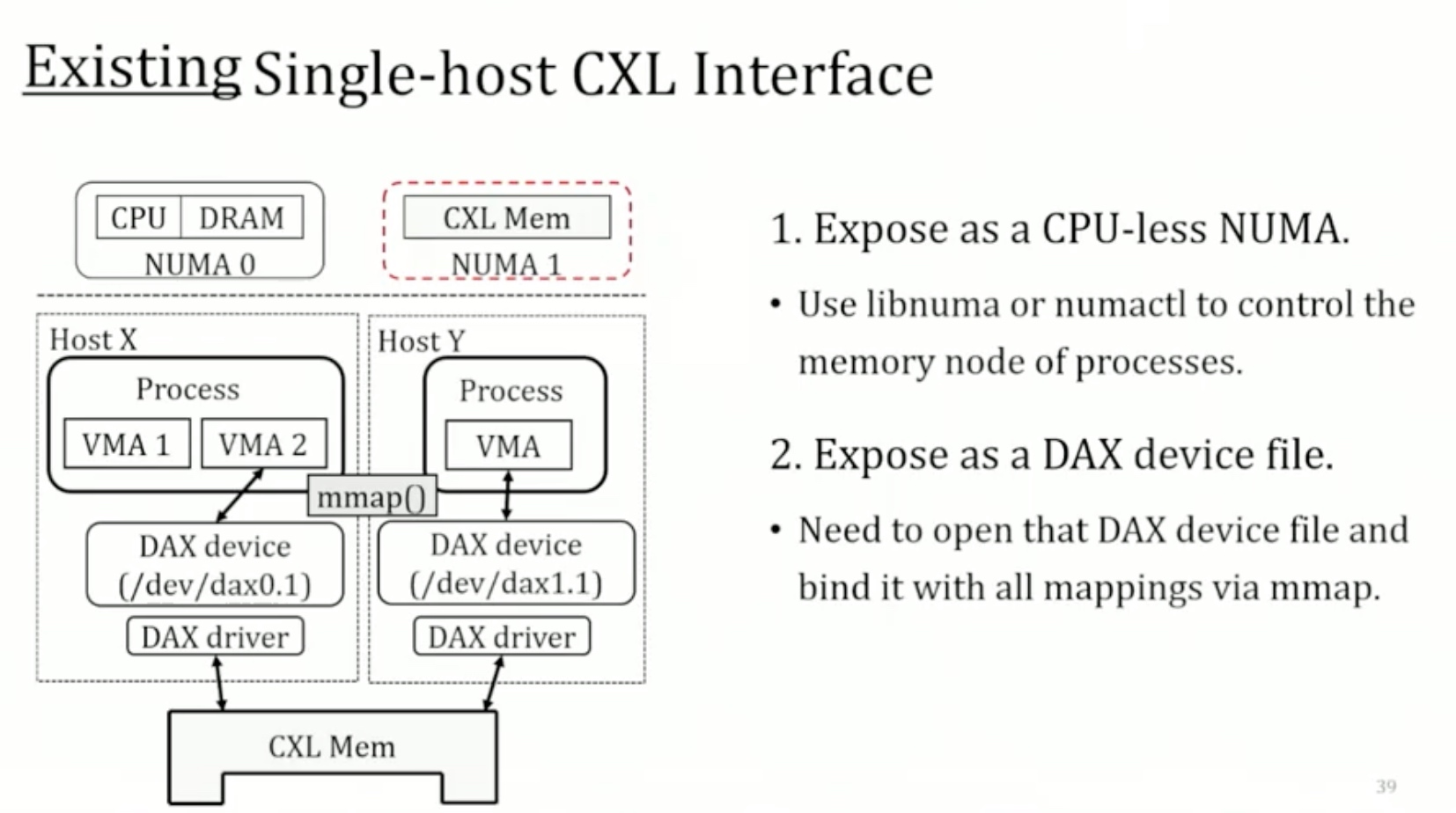 Existing Single-host CXL Interface

CPU DRAM
NUMA 0

CXL Mem
NUMA 1

Host X
Process
VMA 1 VMA 2
mmap()
DAX device (/dev/dax0.1)
DAX driver

Host Y
Process
VMA
DAX device (/dev/dax1.1)
DAX driver

CXL Mem

1. Expose as a CPU-less NUMA.

• Use libnuma or numactl to control the memory node of processes.

2. Expose as a DAX device file.

• Need to open that DAX device file and bind it with all mappings via mmap.

39